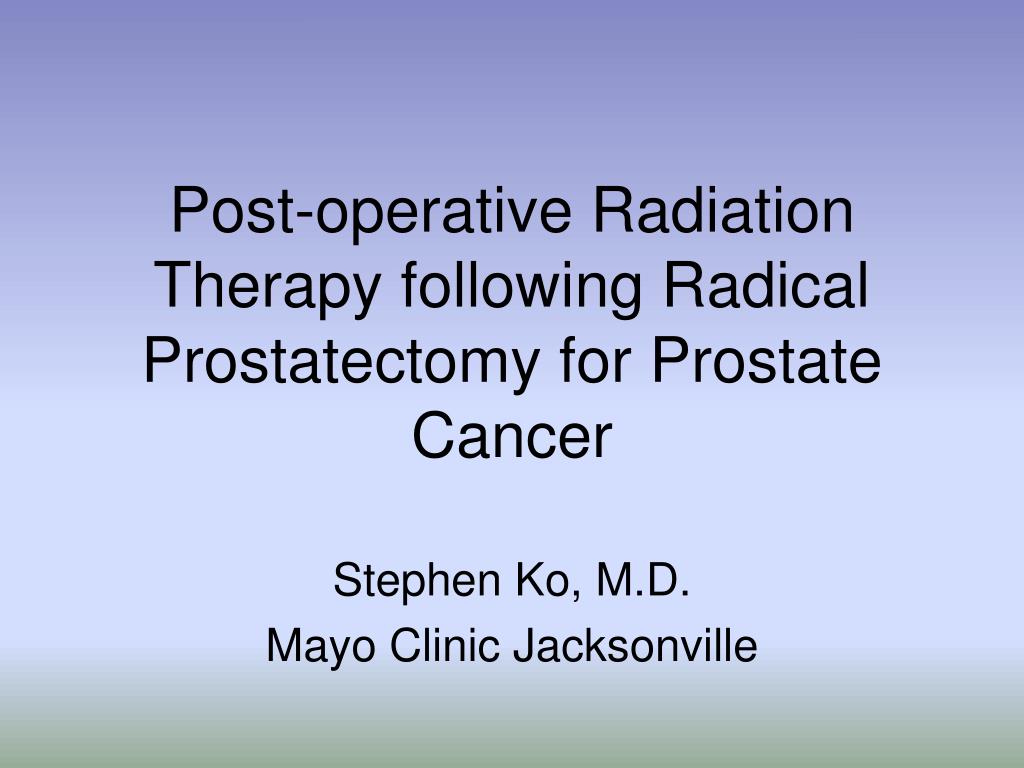 Post-operative Radiation Therapy following Radical Prostatectomy for Prostate Cancer

Stephen Ko, M.D.
Mayo Clinic Jacksonville